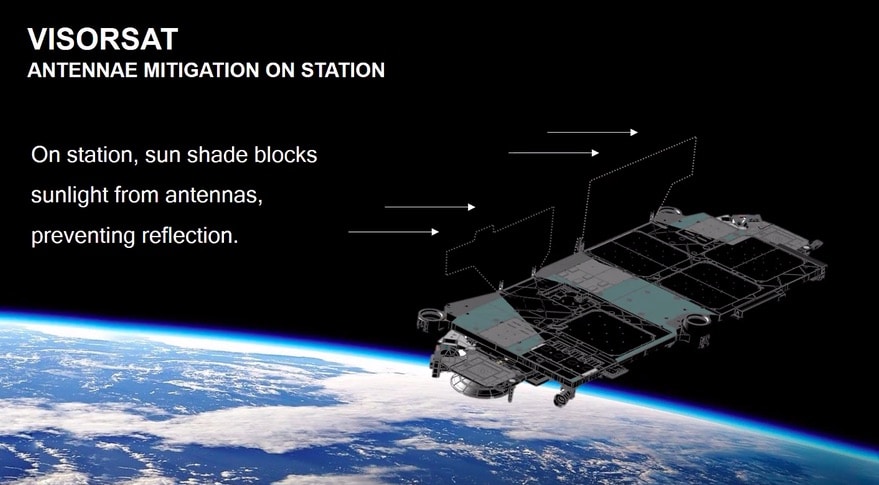 VISORSAT
ANTENNAE MITIGATION ON STATION

On station, sun shade blocks sunlight from antennas, preventing reflection.